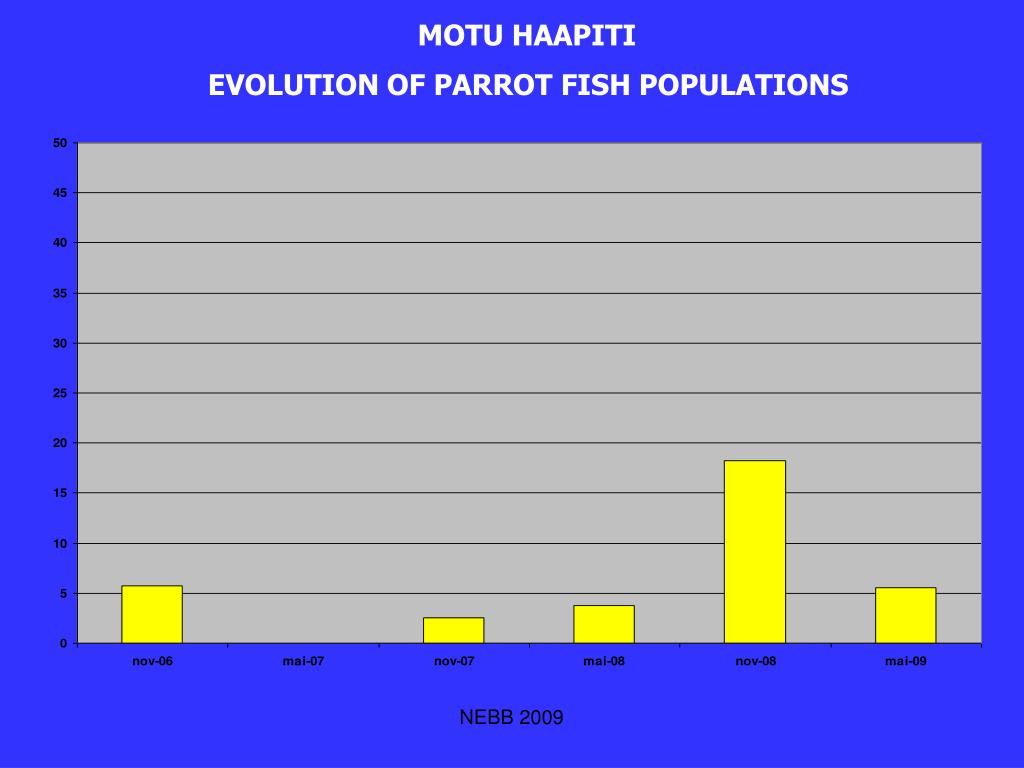 MOTU HAAPITI

EVOLUTION OF PARROT FISH POPULATIONS

50
45
40
35
30
25
20
15
10
5
0

nov-06
mai-07
nov-07
mai-08
nov-08
mai-09

NEBB 2009